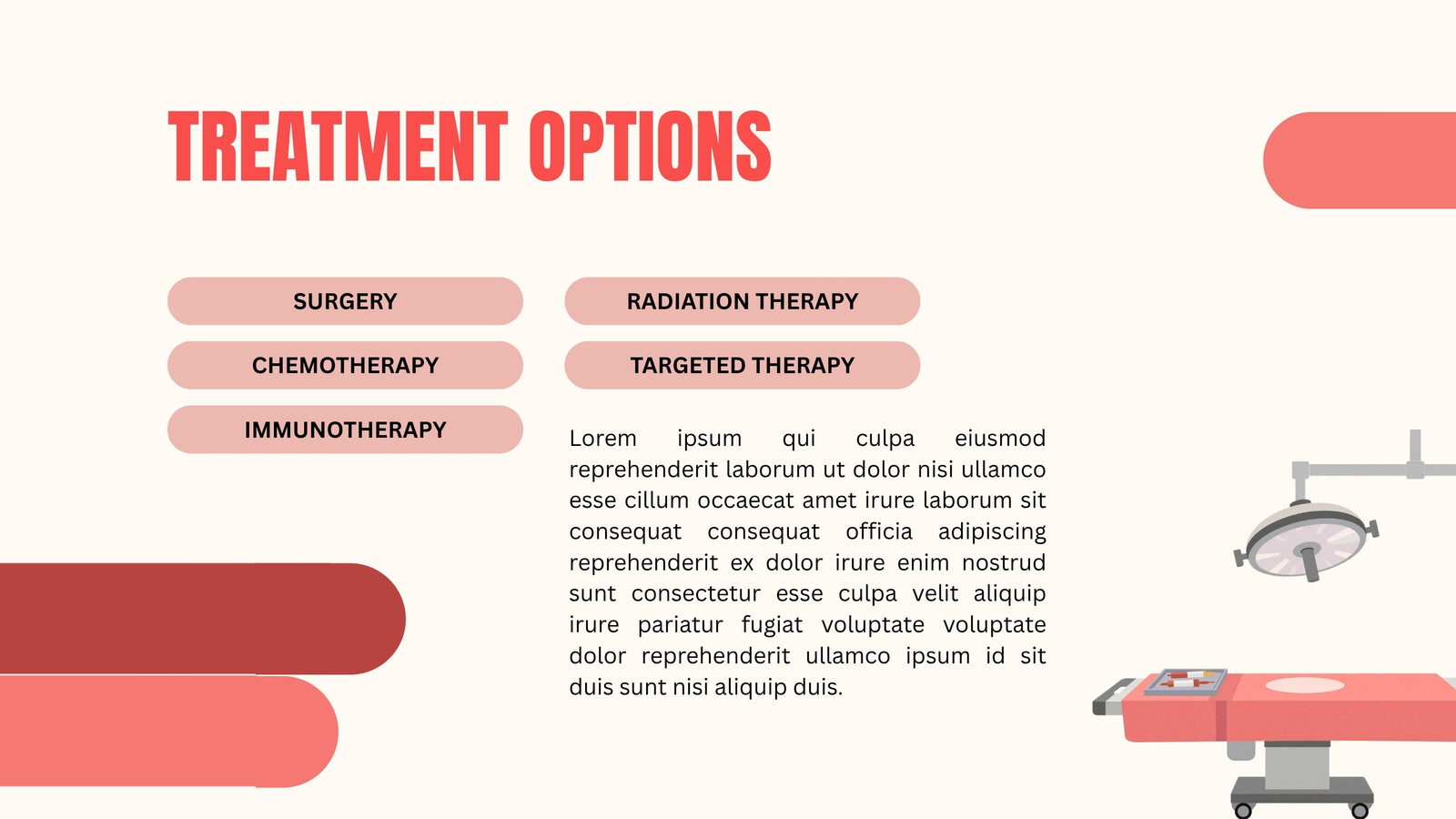 TREATMENT OPTIONS

SURGERY

CHEMOTHERAPY

IMMUNOTHERAPY

RADIATION THERAPY

TARGETED THERAPY

Lorem ipsum qui culpa eiusmod reprehenderit laborum ut dolor nisi ullamco esse cillum occaecat amet irure laborum sit consequat consequat officia adipiscing reprehenderit ex dolor irure enim nostrud sunt consectetur esse culpa velit aliquip irure pariatur fugiat voluptate voluptate dolor reprehenderit ullamco ipsum id sit duis sunt nisi aliquip duis.